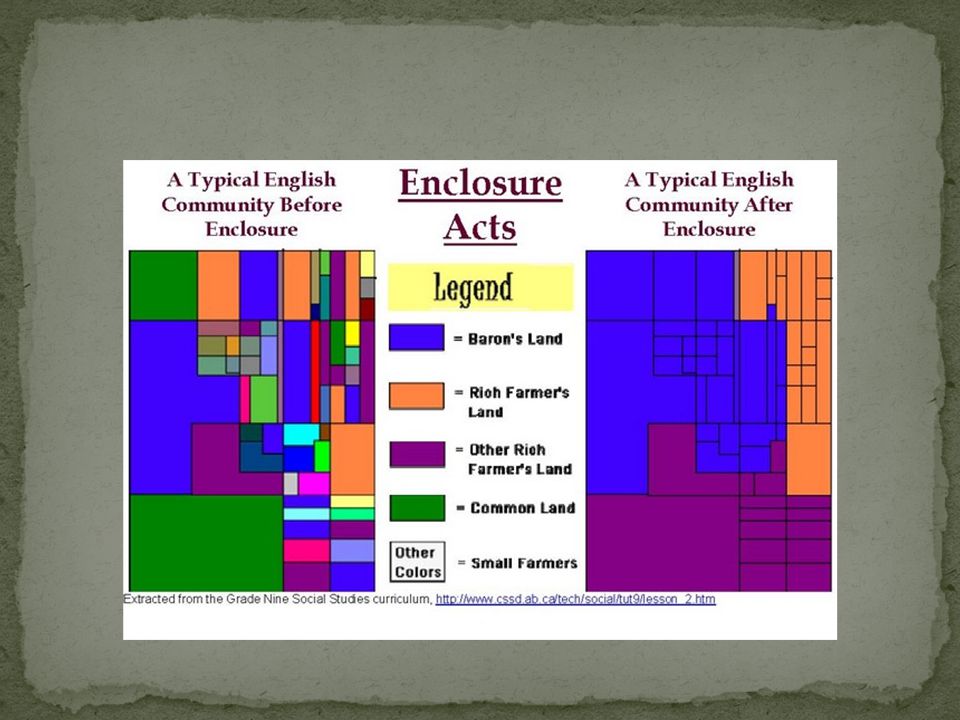 A Typical English Community Before Enclosure

Enclosure Acts

A Typical English Community After Enclosure

Legend

= Baron's Land

= Rich Farmer's Land

= Other Rich Farmer's Land

= Common Land

Other Colors = Small Farmers

Extracted from the Grade Nine Social Studies curriculum, http://www.cssd.ab.ca/tech/social/tut9/lesson_2.htm